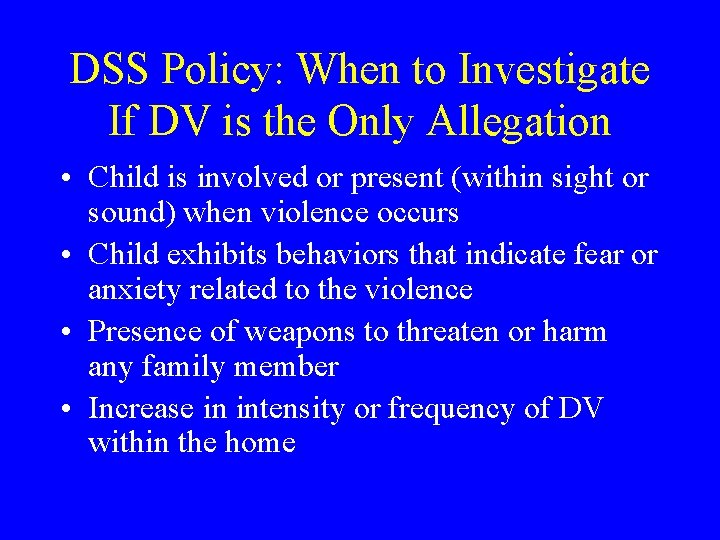 DSS Policy: When to Investigate If DV is the Only Allegation

• Child is involved or present (within sight or sound) when violence occurs
• Child exhibits behaviors that indicate fear or anxiety related to the violence
• Presence of weapons to threaten or harm any family member
• Increase in intensity or frequency of DV within the home